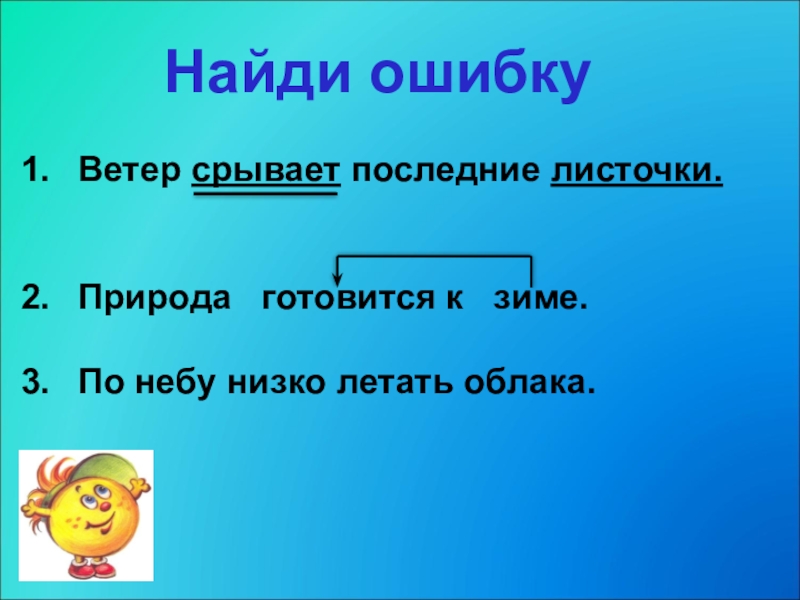 Найди ошибку

1. Ветер срывает последние листочки.

2. Природа готовится к зиме.

3. По небу низко летать облака.